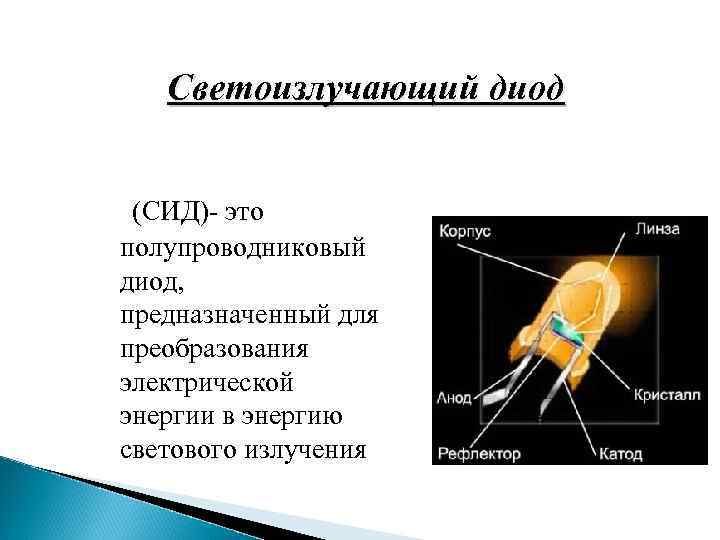 Светоизлучающий диод

(СИД)- это полупроводниковый диод, предназначенный для преобразования электрической энергии в энергию светового излучения

Корпус
Линза
Анод
Кристалл
Рефлектор
Катод